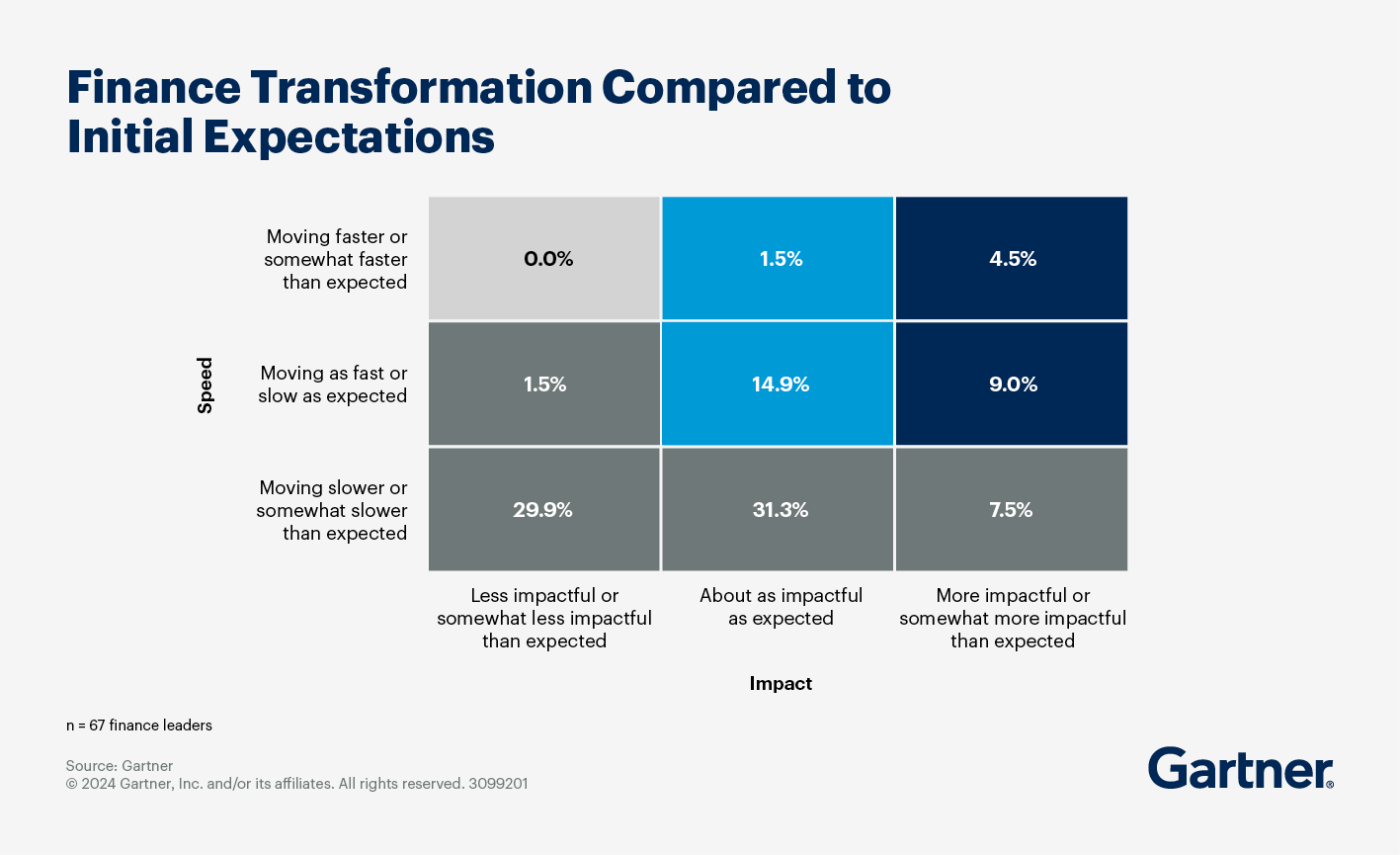 Finance Transformation Compared to Initial Expectations

Speed

| | Less impactful or somewhat less impactful than expected | About as impactful as expected | More impactful or somewhat more impactful than expected |
|---|---|---|---|
| Moving faster or somewhat faster than expected | 0.0% | 1.5% | 4.5% |
| Moving as fast or slow as expected | 1.5% | 14.9% | 9.0% |
| Moving slower or somewhat slower than expected | 29.9% | 31.3% | 7.5% |

Impact

n = 67 finance leaders

Source: Gartner
© 2024 Gartner, Inc. and/or its affiliates. All rights reserved. 3099201

Gartner®